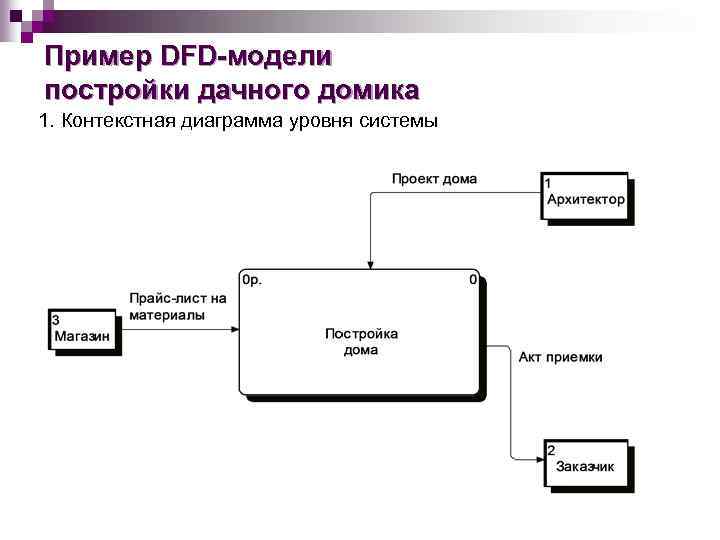 Пример DFD-модели постройки дачного домика

1. Контекстная диаграмма уровня системы

Проект дома

1
Архитектор

0р.

0

Прайс-лист на материалы

3
Магазин

Постройка дома

Акт приемки

2
Заказчик